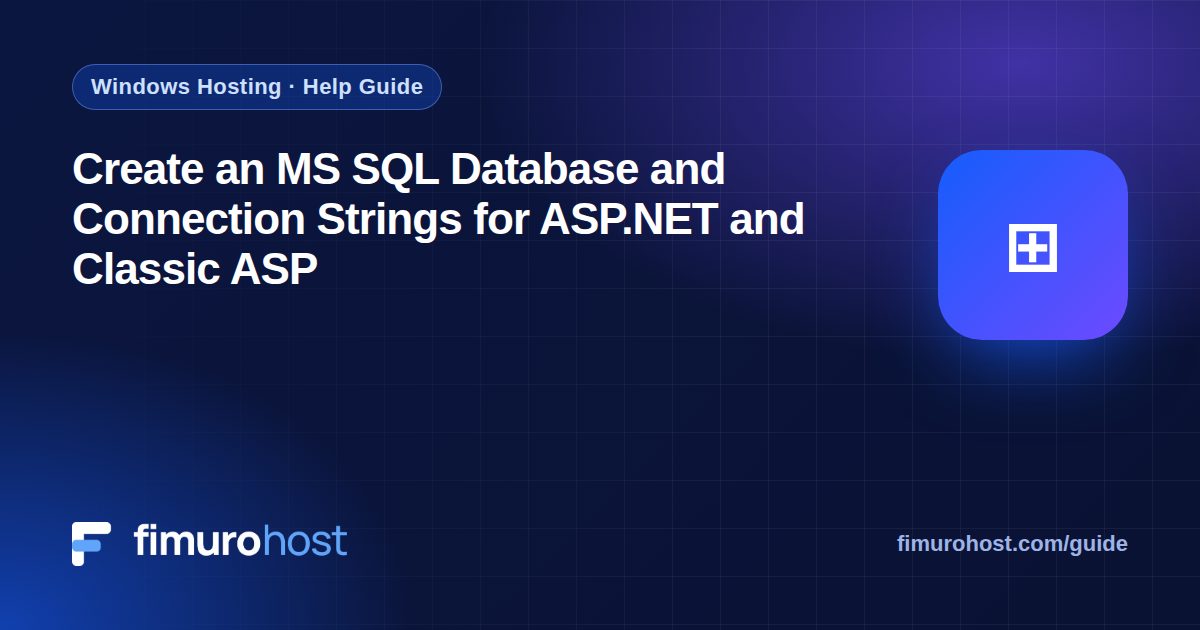 Windows Hosting · Help Guide

Create an MS SQL Database and Connection Strings for ASP.NET and Classic ASP

fimurohost

fimurohost.com/guide